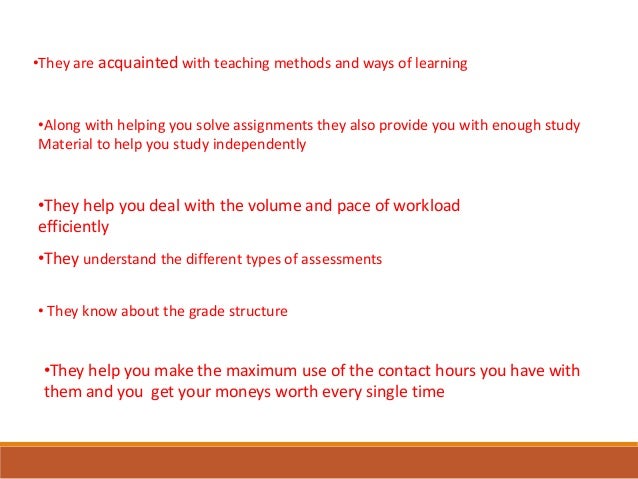 •They are acquainted with teaching methods and ways of learning

•Along with helping you solve assignments they also provide you with enough study Material to help you study independently

•They help you deal with the volume and pace of workload efficiently

•They understand the different types of assessments

• They know about the grade structure

•They help you make the maximum use of the contact hours you have with them and you get your moneys worth every single time